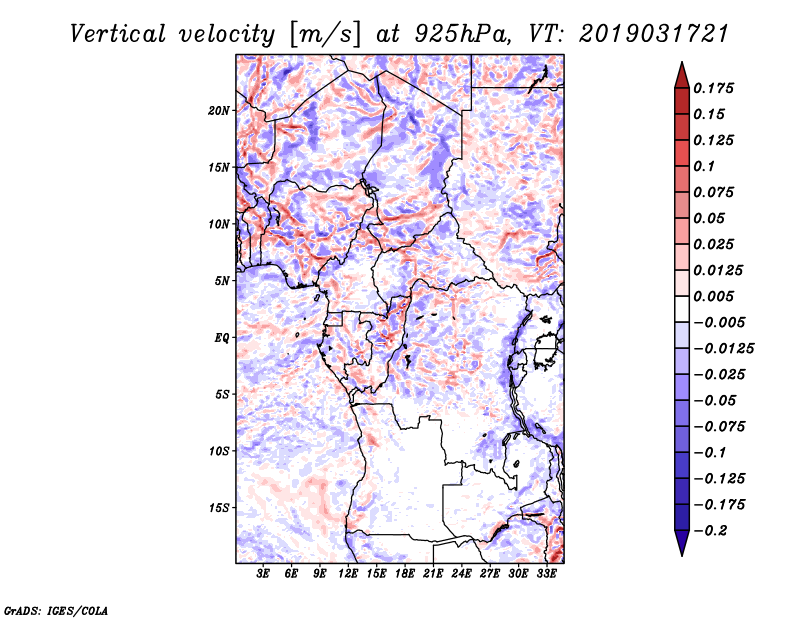 Vertical velocity [m/s] at 925hPa, VT: 2019031721

20N
15N
10N
5N
EQ
5S
10S
15S

3E 6E 9E 12E 15E 18E 21E 24E 27E 30E 33E

0.175
0.15
0.125
0.1
0.075
0.05
0.025
0.0125
0.005
−0.005
−0.0125
−0.025
−0.05
−0.075
−0.1
−0.125
−0.175
−0.2

GrADS: IGES/COLA